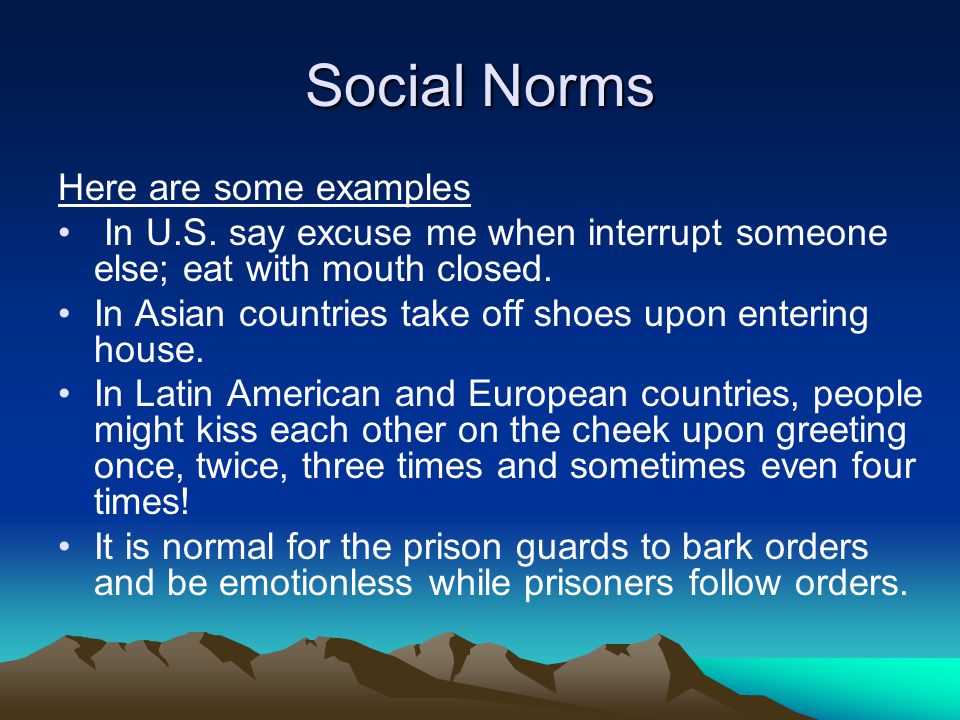 Social Norms

Here are some examples

• In U.S. say excuse me when interrupt someone else; eat with mouth closed.

• In Asian countries take off shoes upon entering house.

• In Latin American and European countries, people might kiss each other on the cheek upon greeting once, twice, three times and sometimes even four times!

• It is normal for the prison guards to bark orders and be emotionless while prisoners follow orders.